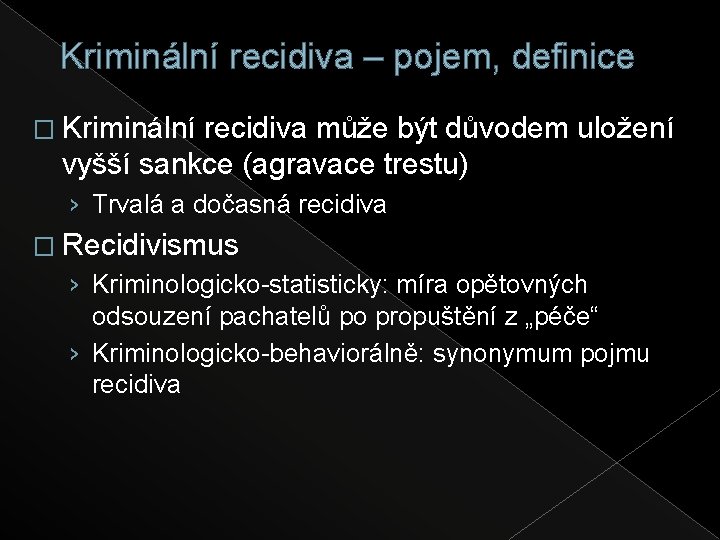 Kriminální recidiva – pojem, definice

□ Kriminální recidiva může být důvodem uložení vyšší sankce (agravace trestu)

› Trvalá a dočasná recidiva

□ Recidivismus

› Kriminologicko-statisticky: míra opětovných odsouzení pachatelů po propuštění z „péče“

› Kriminologicko-behaviorálně: synonymum pojmu recidiva